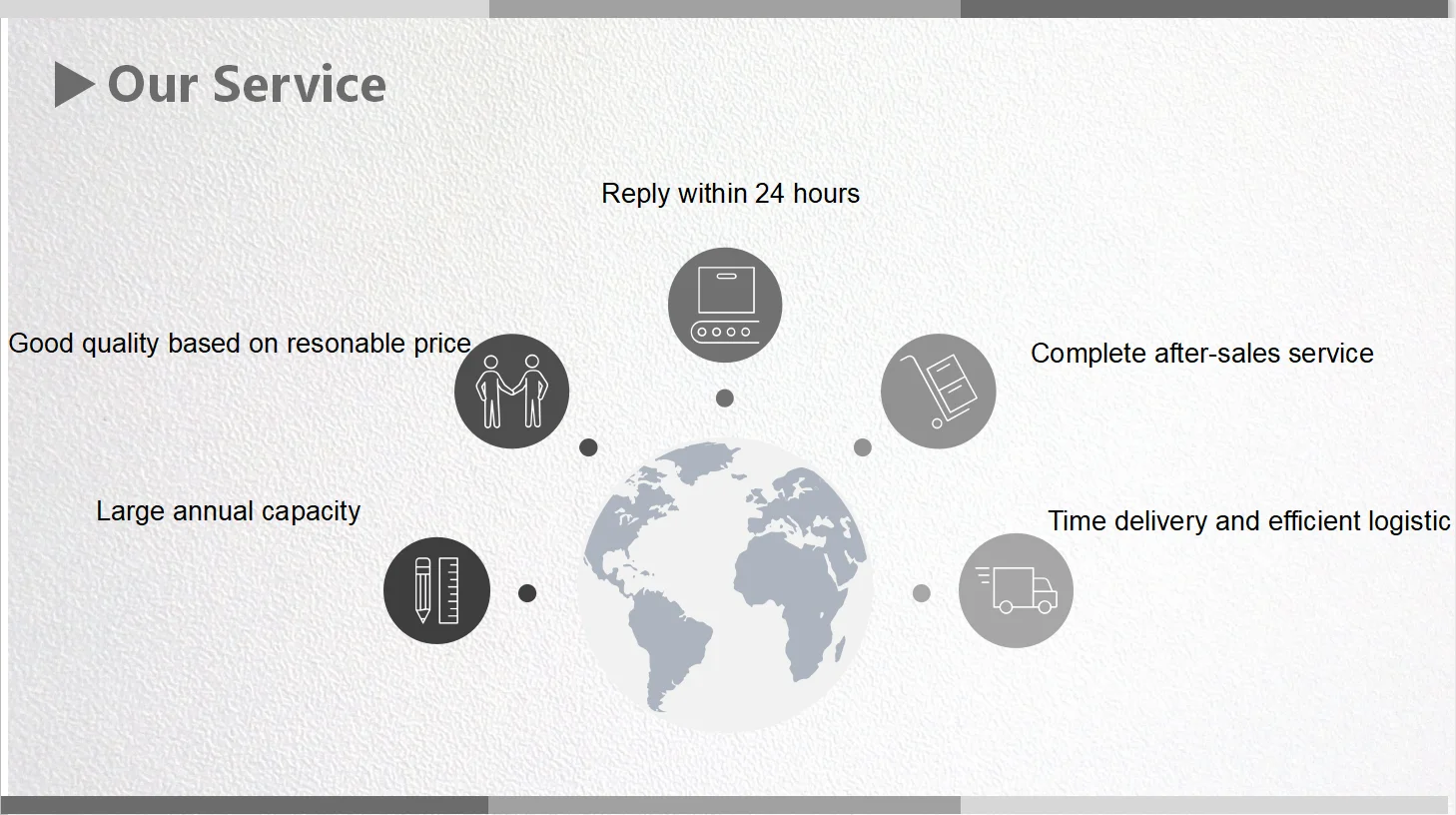 Our Service

Reply within 24 hours

Good quality based on resonable price

Complete after-sales service

Large annual capacity

Time delivery and efficient logistic